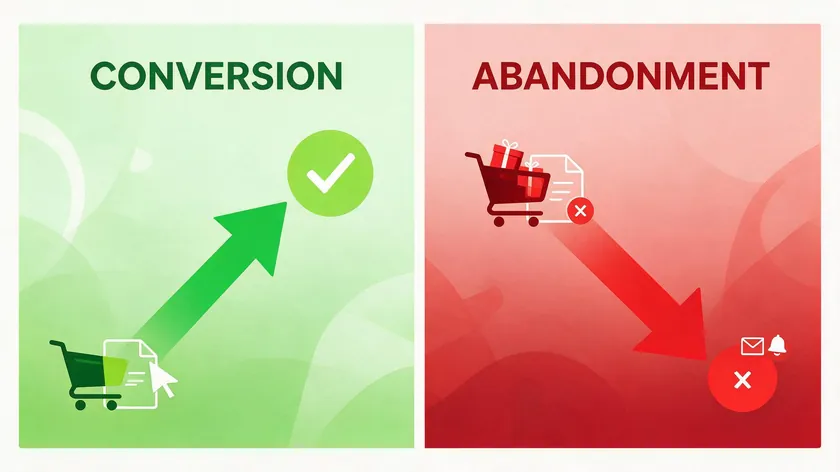 CONVERSION

ABANDONMENT